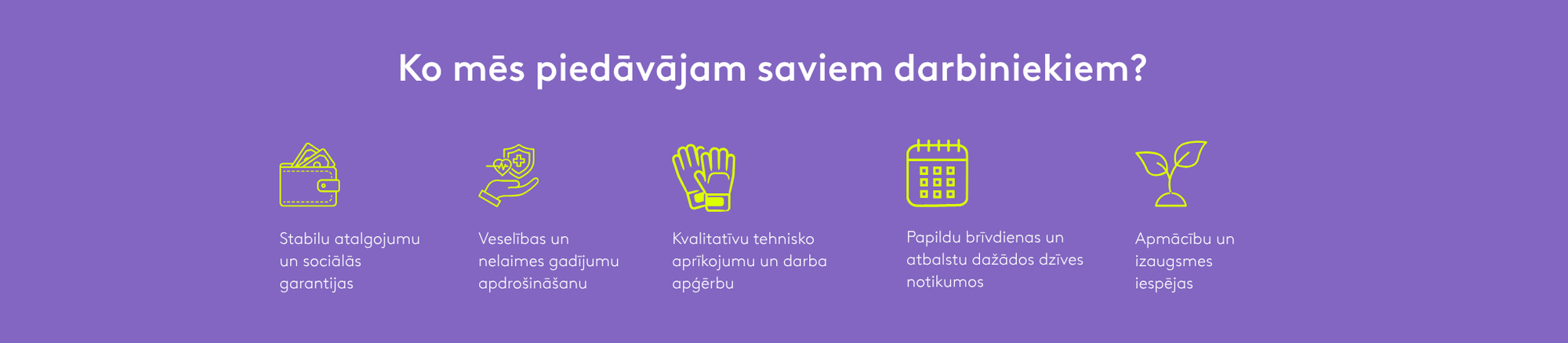 Ko mēs piedāvājam saviem darbiniekiem?

Stabilu atalgojumu un sociālās garantijas

Veselības un nelaimes gadījumu apdrošināšanu

Kvalitatīvu tehnisko aprīkojumu un darba apģērbu

Papildu brīvdienas un atbalstu dažādos dzīves notikumos

Apmācību un izaugsmes iespējas